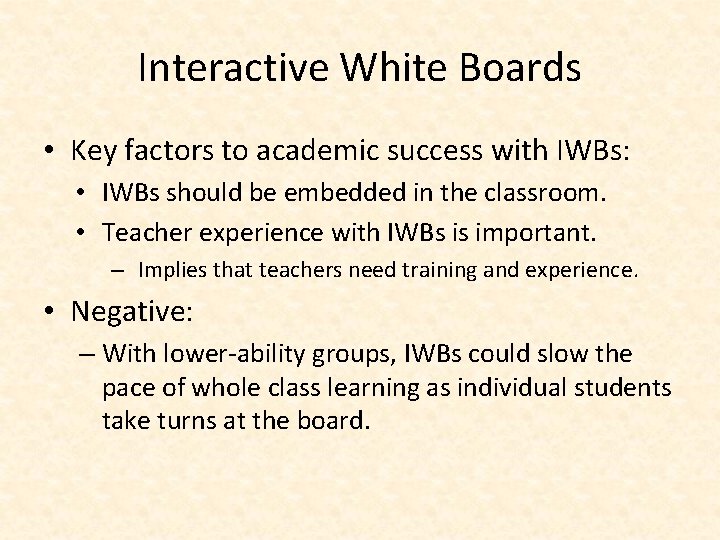 Interactive White Boards

• Key factors to academic success with IWBs:
  • IWBs should be embedded in the classroom.
  • Teacher experience with IWBs is important.
    – Implies that teachers need training and experience.

• Negative:
  – With lower-ability groups, IWBs could slow the pace of whole class learning as individual students take turns at the board.